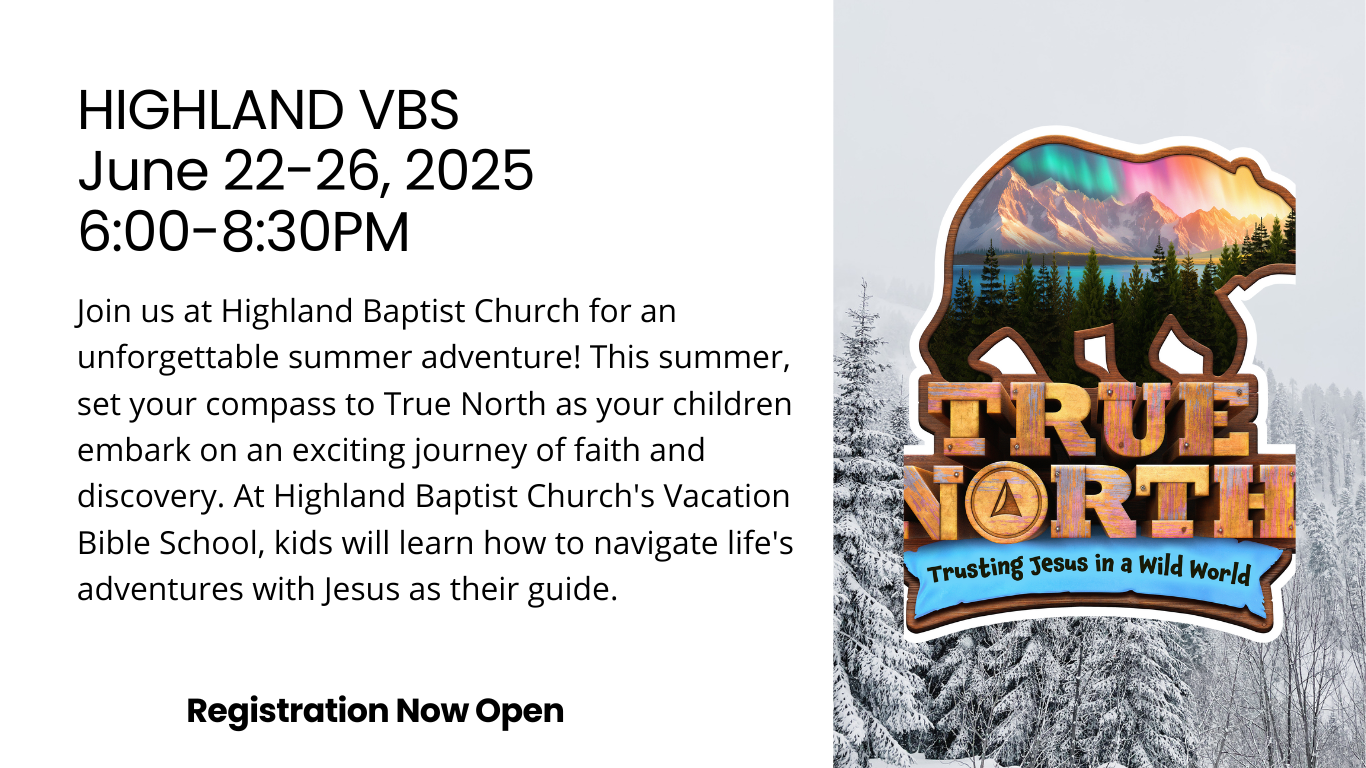 HIGHLAND VBS
June 22-26, 2025
6:00-8:30PM

Join us at Highland Baptist Church for an unforgettable summer adventure! This summer, set your compass to True North as your children embark on an exciting journey of faith and discovery. At Highland Baptist Church's Vacation Bible School, kids will learn how to navigate life's adventures with Jesus as their guide.

Registration Now Open

TRUE NORTH
Trusting Jesus in a Wild World